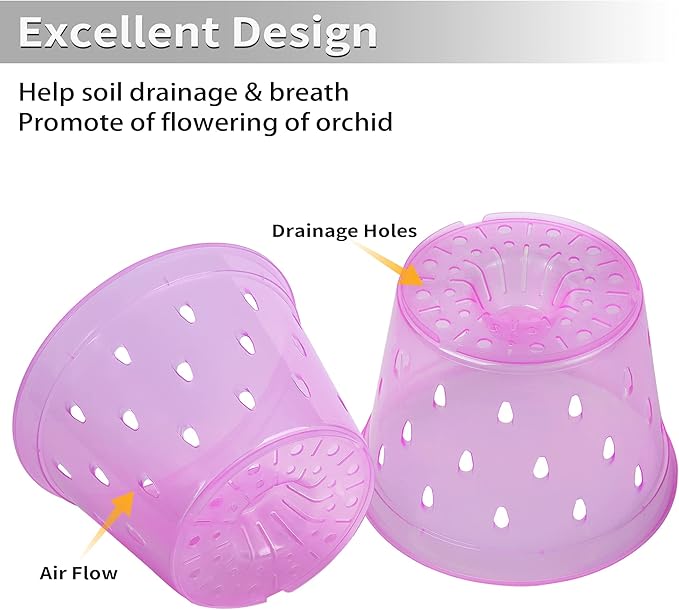 Excellent Design

Help soil drainage & breath
Promote of flowering of orchid

Drainage Holes

Air Flow